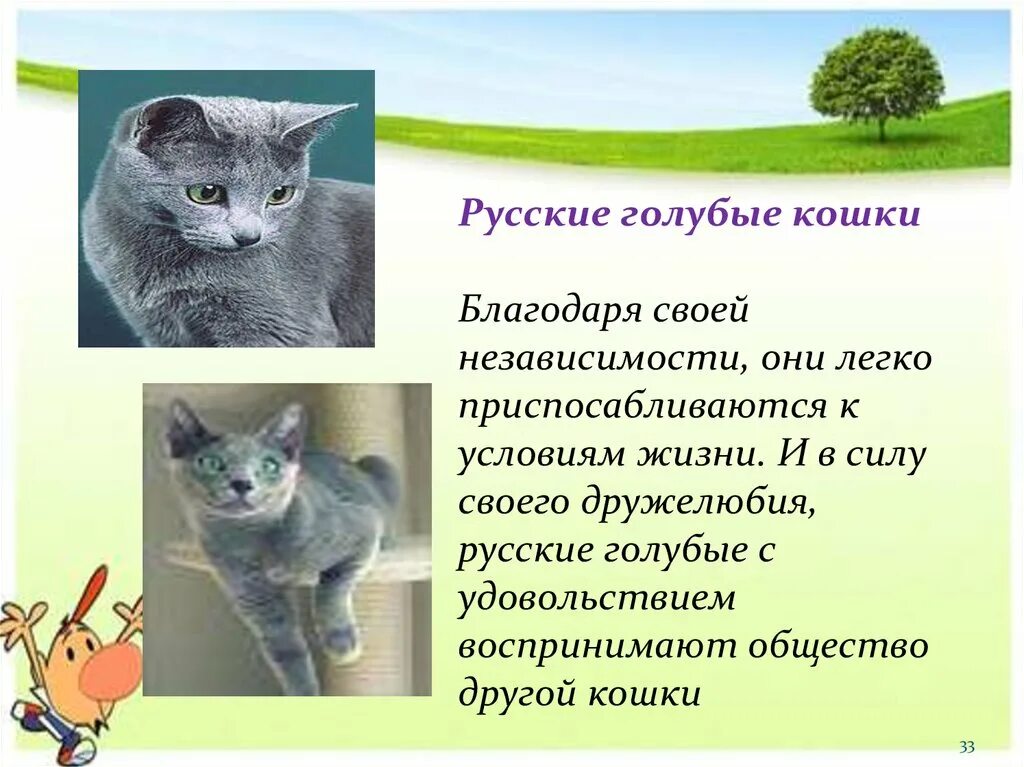 Русские голубые кошки

Благодаря своей независимости, они легко приспосабливаются к условиям жизни. И в силу своего дружелюбия, русские голубые с удовольствием воспринимают общество другой кошки

33